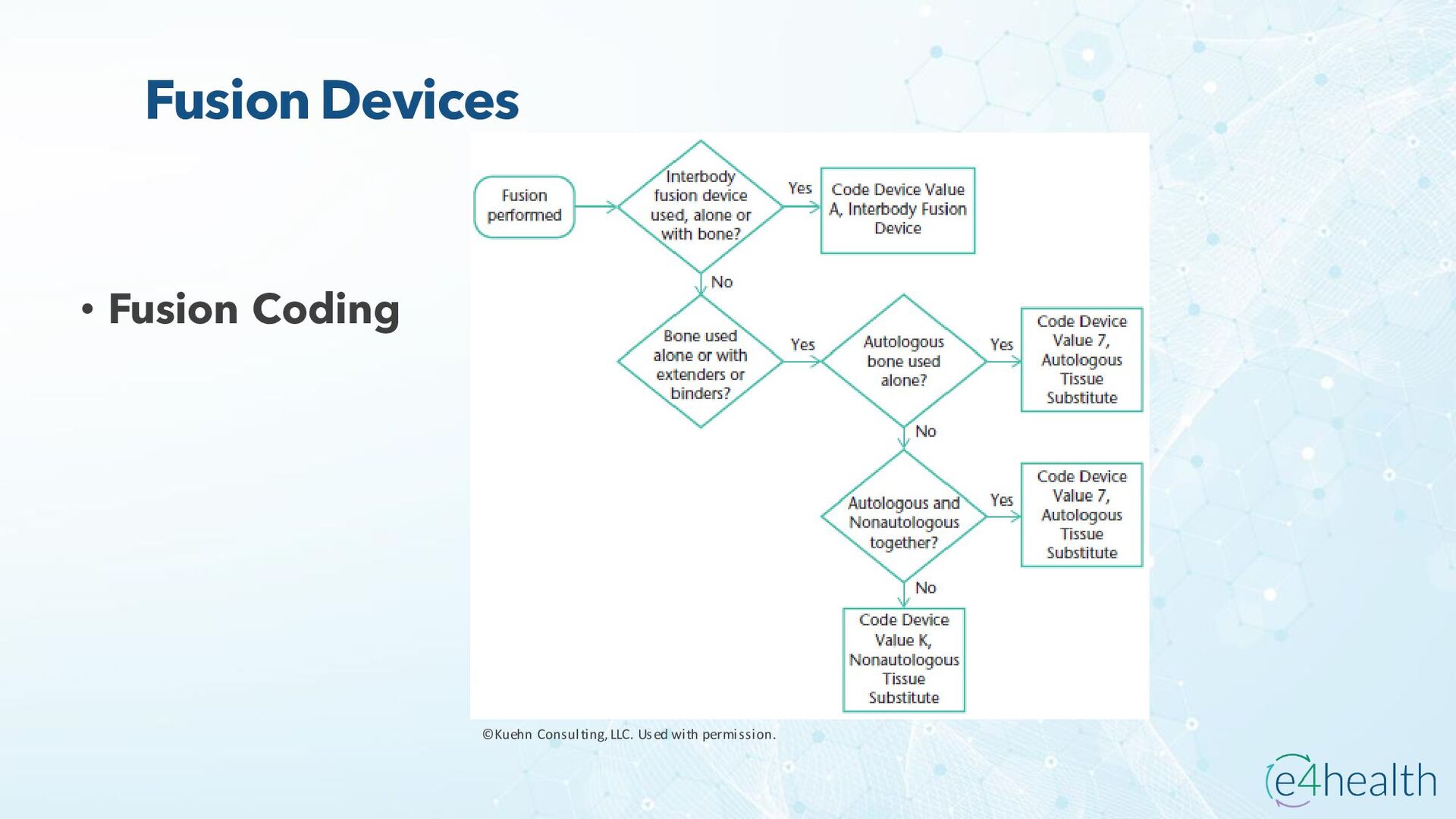 Fusion Devices

• Fusion Coding

Fusion performed

Interbody fusion device used, alone or with bone?

Yes

Code Device Value A, Interbody Fusion Device

No

Bone used alone or with extenders or binders?

Yes

Autologous bone used alone?

Yes

Code Device Value 7, Autologous Tissue Substitute

No

Autologous and Nonautologous together?

Yes

Code Device Value 7, Autologous Tissue Substitute

No

Code Device Value K, Nonautologous Tissue Substitute

©Kuehn Consulting, LLC. Used with permission.

e4health